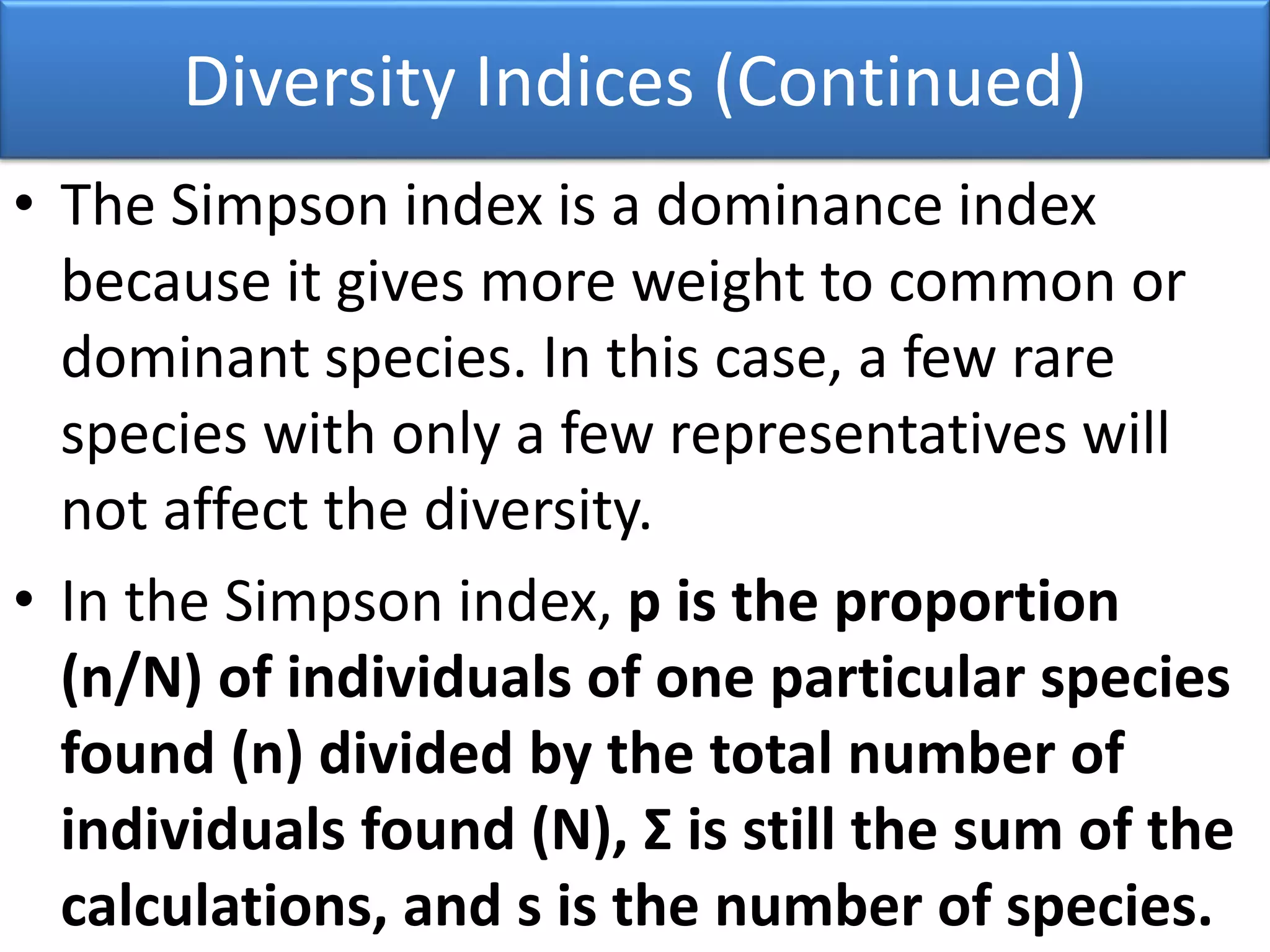 Diversity Indices (Continued)

• The Simpson index is a dominance index because it gives more weight to common or dominant species. In this case, a few rare species with only a few representatives will not affect the diversity.

• In the Simpson index, p is the proportion (n/N) of individuals of one particular species found (n) divided by the total number of individuals found (N), Σ is still the sum of the calculations, and s is the number of species.